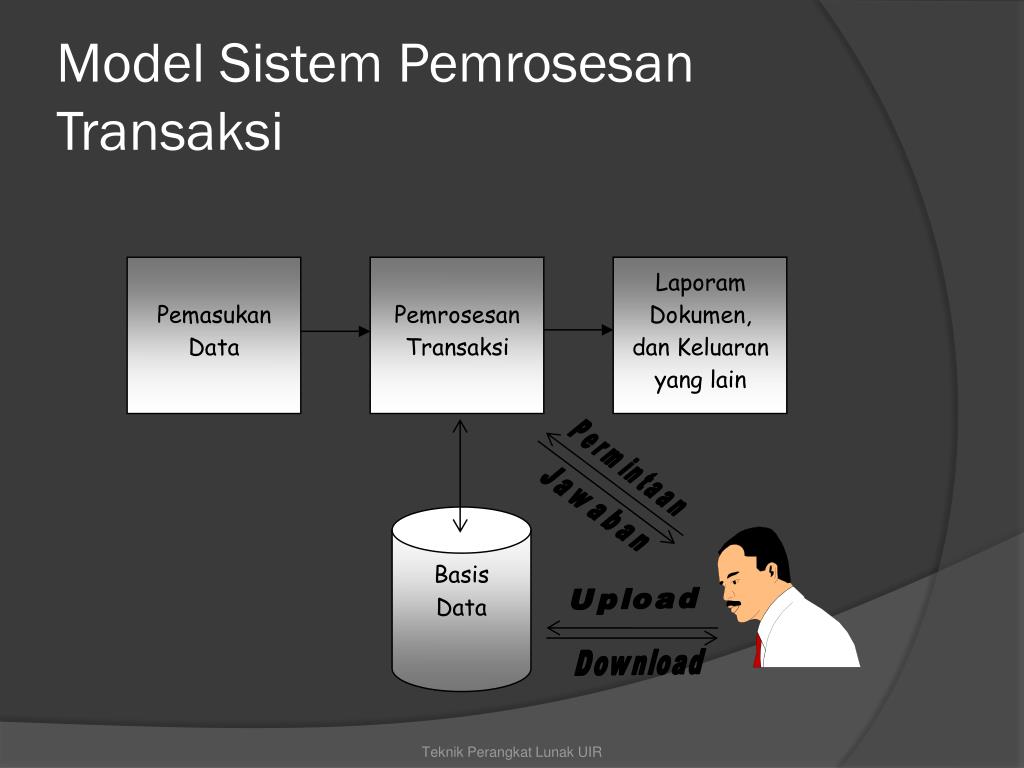 Model Sistem Pemrosesan Transaksi

Pemasukan Data

Pemrosesan Transaksi

Laporam Dokumen, dan Keluaran yang lain

Permintaan

Jawaban

Basis Data

Upload

Download

Teknik Perangkat Lunak UIR